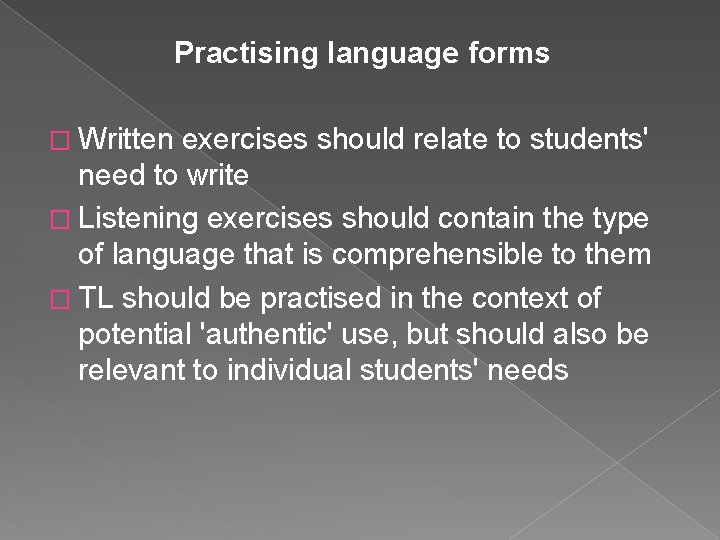 Practising language forms

□ Written exercises should relate to students' need to write

□ Listening exercises should contain the type of language that is comprehensible to them

□ TL should be practised in the context of potential 'authentic' use, but should also be relevant to individual students' needs